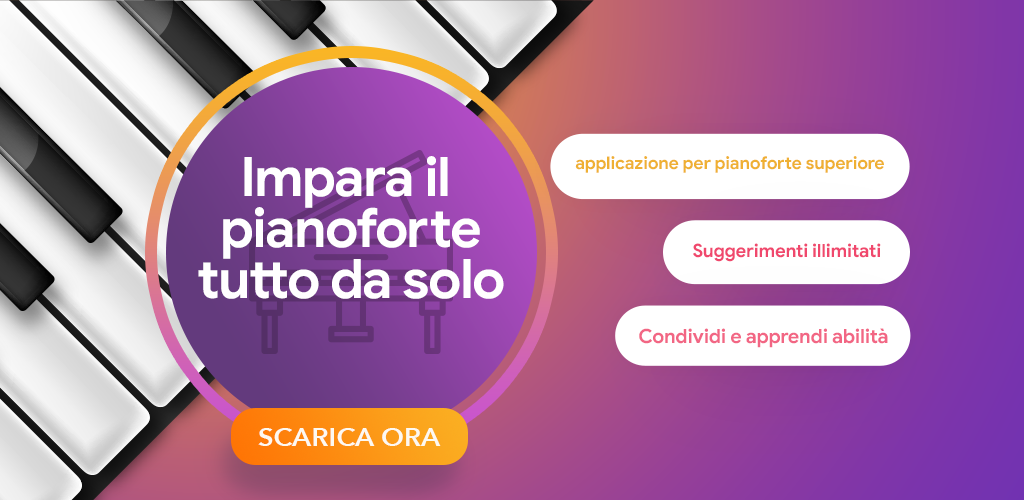 Impara il pianoforte tutto da solo

SCARICA ORA

applicazione per pianoforte superiore

Suggerimenti illimitati

Condividi e apprendi abilità